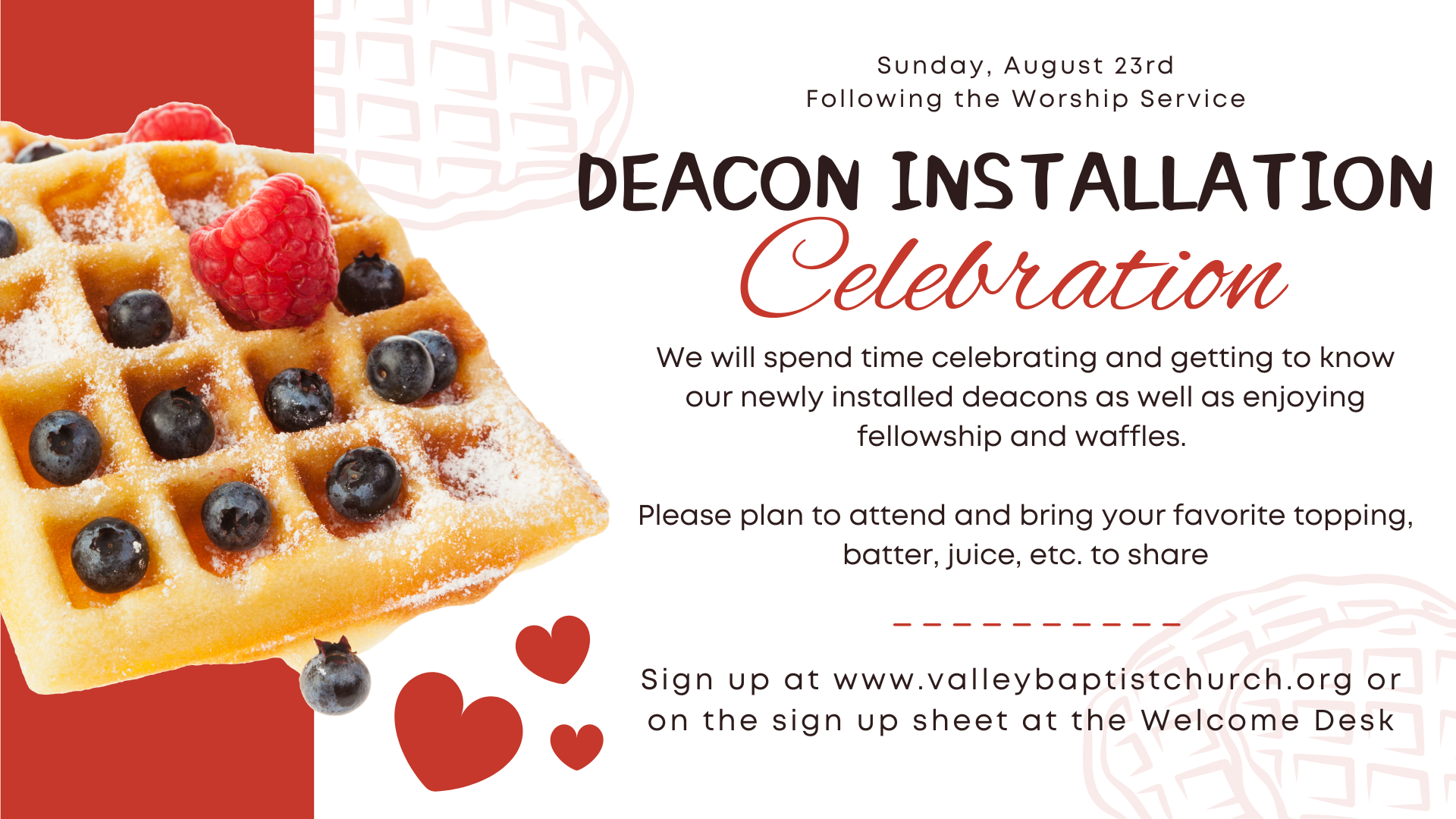 Sunday, August 23rd
Following the Worship Service

DEACON INSTALLATION
Celebration

We will spend time celebrating and getting to know our newly installed deacons as well as enjoying fellowship and waffles.

Please plan to attend and bring your favorite topping, batter, juice, etc. to share

Sign up at www.valleybaptistchurch.org or on the sign up sheet at the Welcome Desk